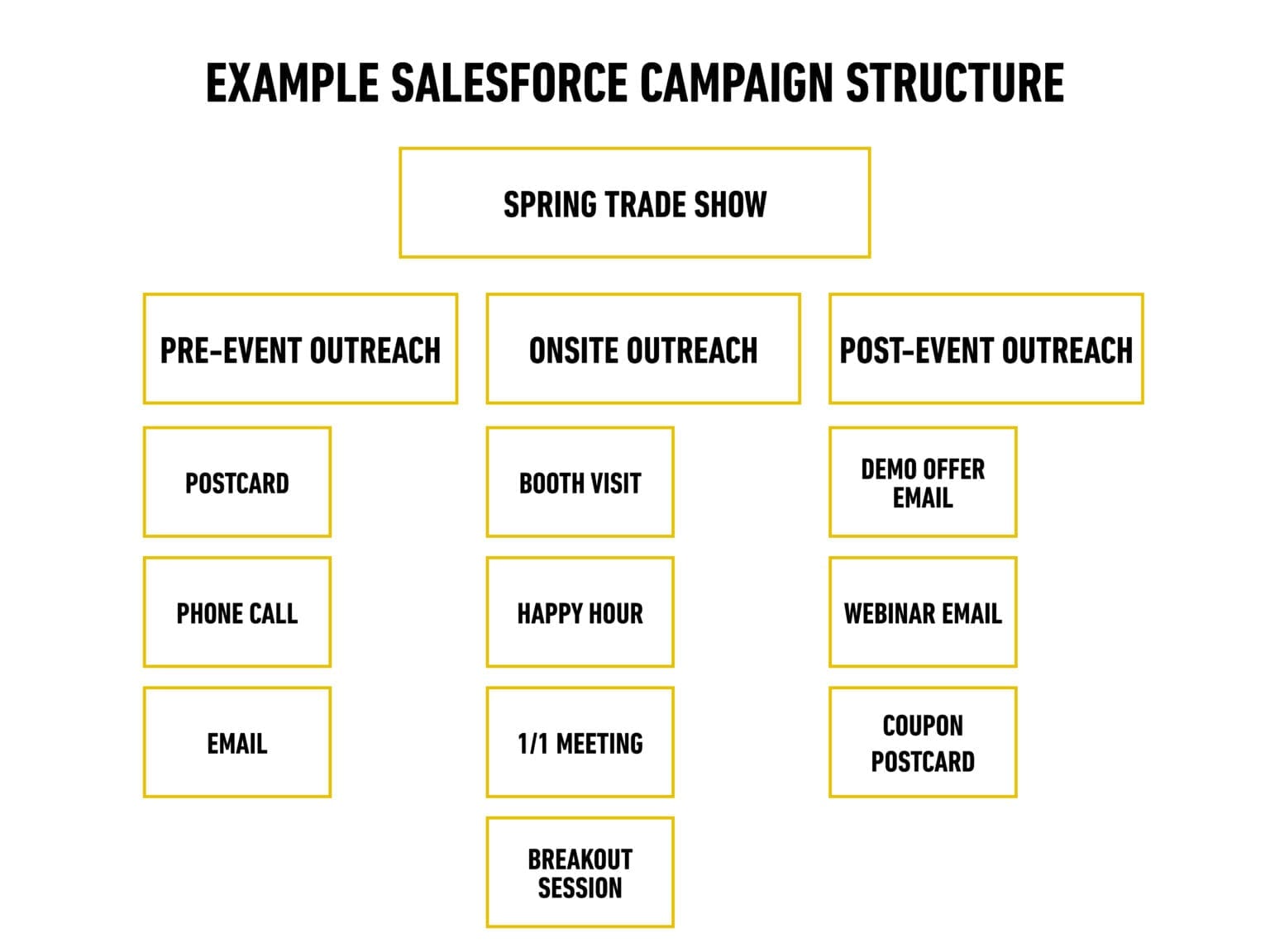 EXAMPLE SALESFORCE CAMPAIGN STRUCTURE

SPRING TRADE SHOW

PRE-EVENT OUTREACH

POSTCARD

PHONE CALL

EMAIL

ONSITE OUTREACH

BOOTH VISIT

HAPPY HOUR

1/1 MEETING

BREAKOUT SESSION

POST-EVENT OUTREACH

DEMO OFFER EMAIL

WEBINAR EMAIL

COUPON POSTCARD